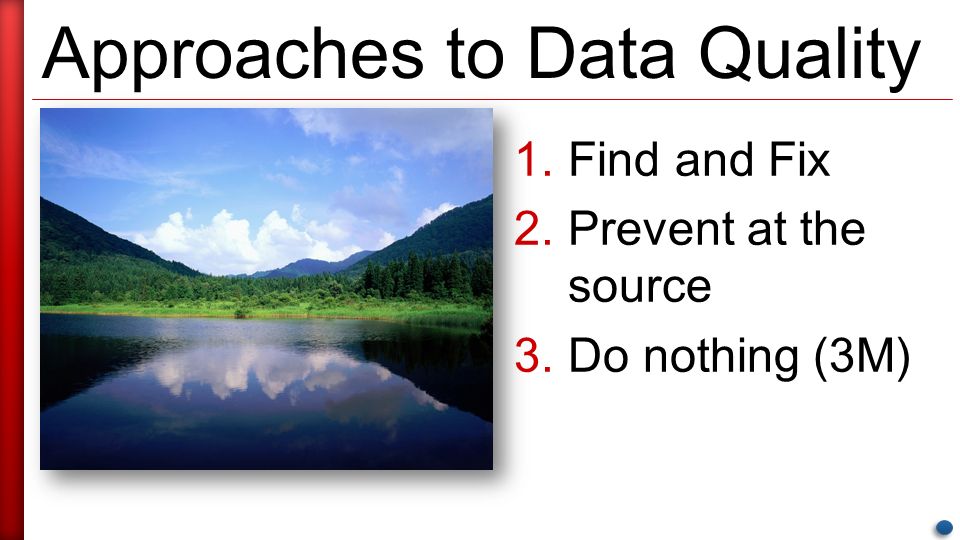 Approaches to Data Quality

1. Find and Fix
2. Prevent at the source
3. Do nothing (3M)